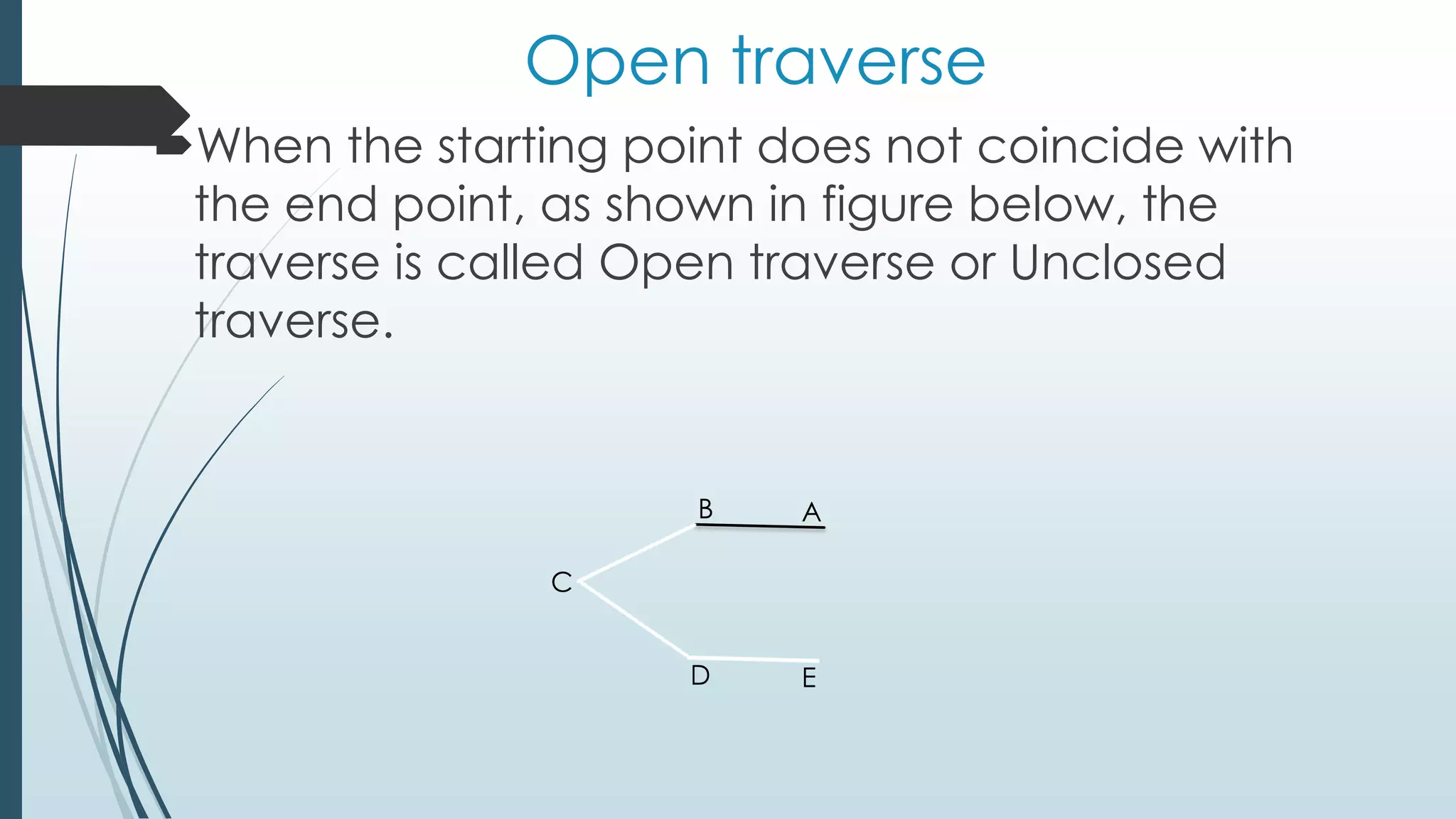 Open traverse

When the starting point does not coincide with the end point, as shown in figure below, the traverse is called Open traverse or Unclosed traverse.

B
A
C
D
E